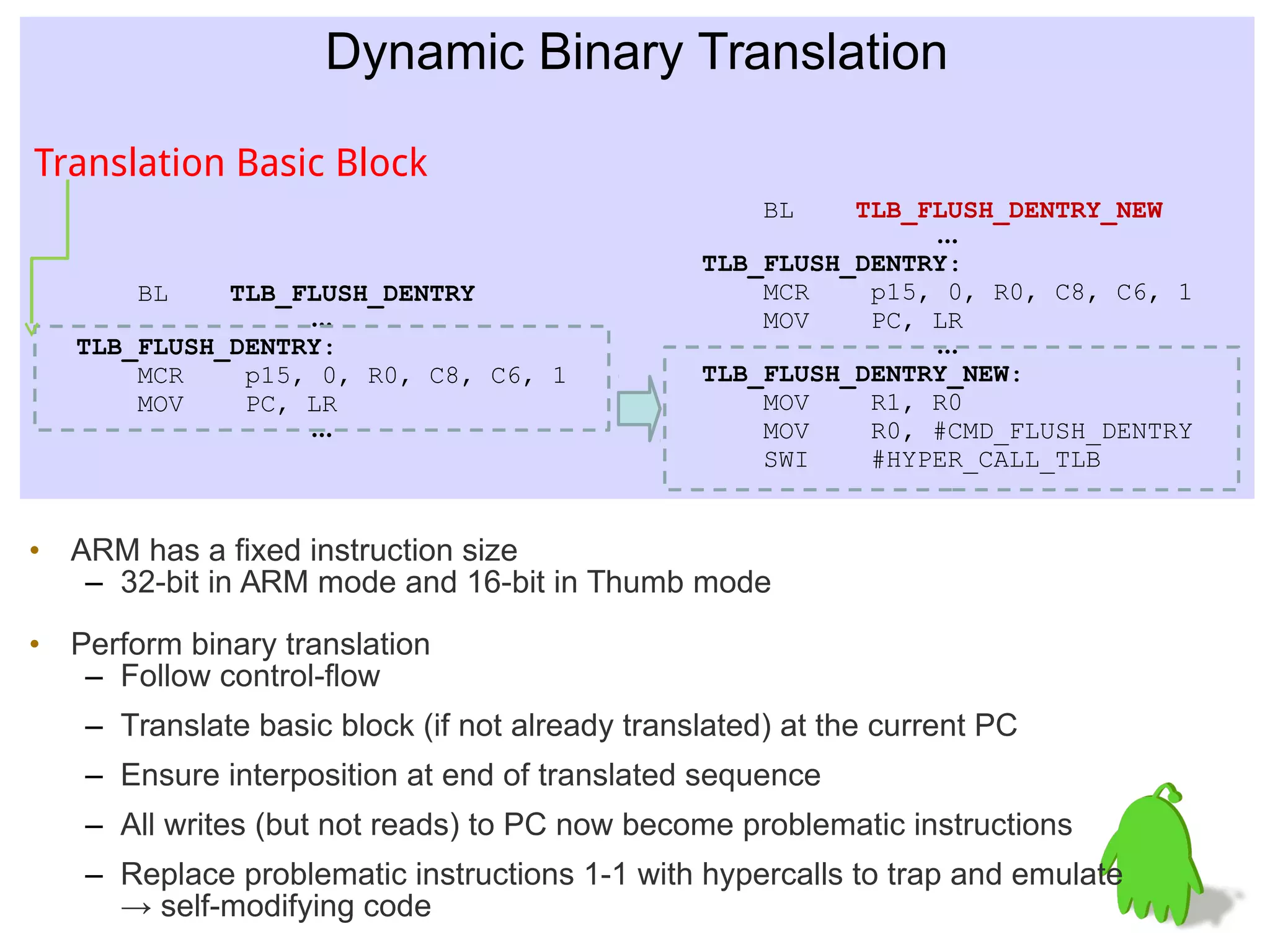 Dynamic Binary Translation

Translation Basic Block

BL TLB_FLUSH_DENTRY
…
TLB_FLUSH_DENTRY:
MCR p15, 0, R0, C8, C6, 1
MOV PC, LR
…

BL TLB_FLUSH_DENTRY_NEW
…
TLB_FLUSH_DENTRY:
MCR p15, 0, R0, C8, C6, 1
MOV PC, LR
…
TLB_FLUSH_DENTRY_NEW:
MOV R1, R0
MOV R0, #CMD_FLUSH_DENTRY
SWI #HYPER_CALL_TLB

• ARM has a fixed instruction size
– 32-bit in ARM mode and 16-bit in Thumb mode

• Perform binary translation
– Follow control-flow
– Translate basic block (if not already translated) at the current PC
– Ensure interposition at end of translated sequence
– All writes (but not reads) to PC now become problematic instructions
– Replace problematic instructions 1-1 with hypercalls to trap and emulate → self-modifying code